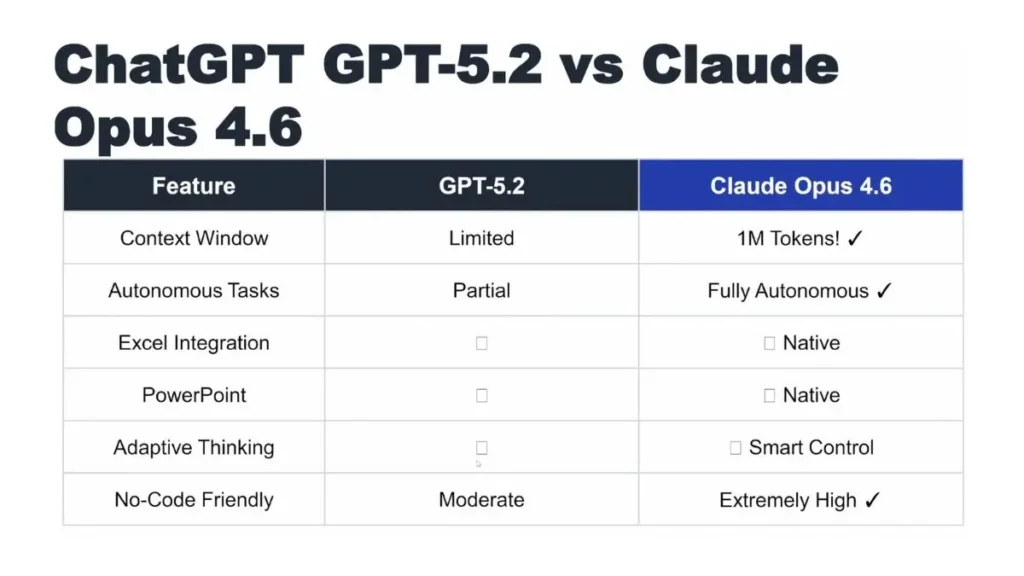 ChatGPT GPT-5.2 vs Claude Opus 4.6

| Feature | GPT-5.2 | Claude Opus 4.6 |
|---|---|---|
| Context Window | Limited | 1M Tokens! ✓ |
| Autonomous Tasks | Partial | Fully Autonomous ✓ |
| Excel Integration | □ | □ Native |
| PowerPoint | □ | □ Native |
| Adaptive Thinking | □ | □ Smart Control |
| No-Code Friendly | Moderate | Extremely High ✓ |